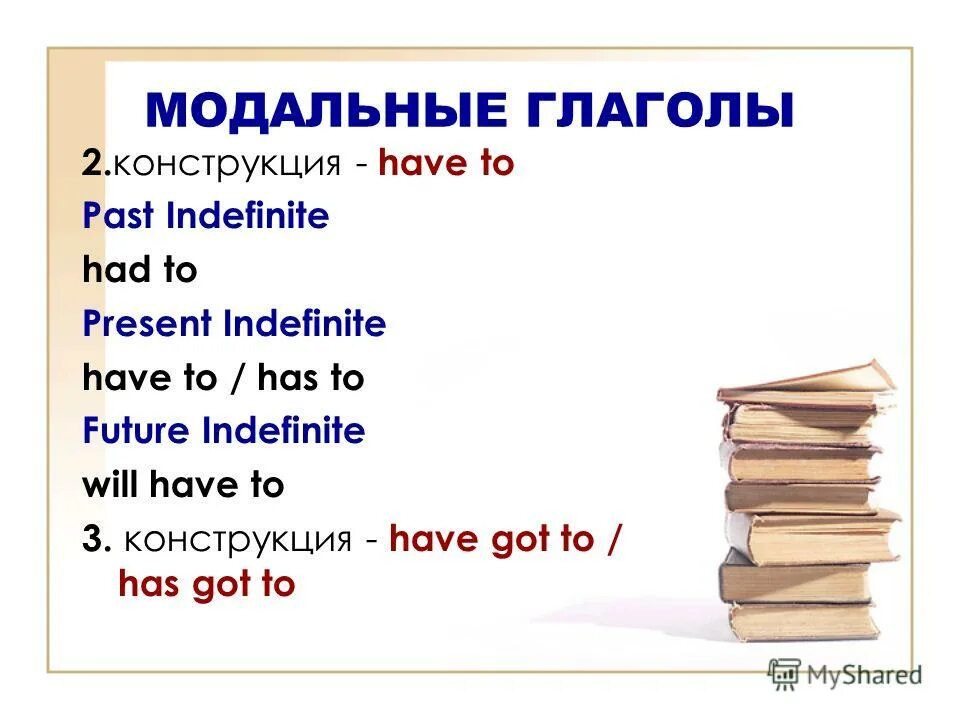 МОДАЛЬНЫЕ ГЛАГОЛЫ

2.конструкция - have to

Past Indefinite

had to

Present Indefinite

have to / has to

Future Indefinite

will have to

3. конструкция - have got to / has got to

MyShared